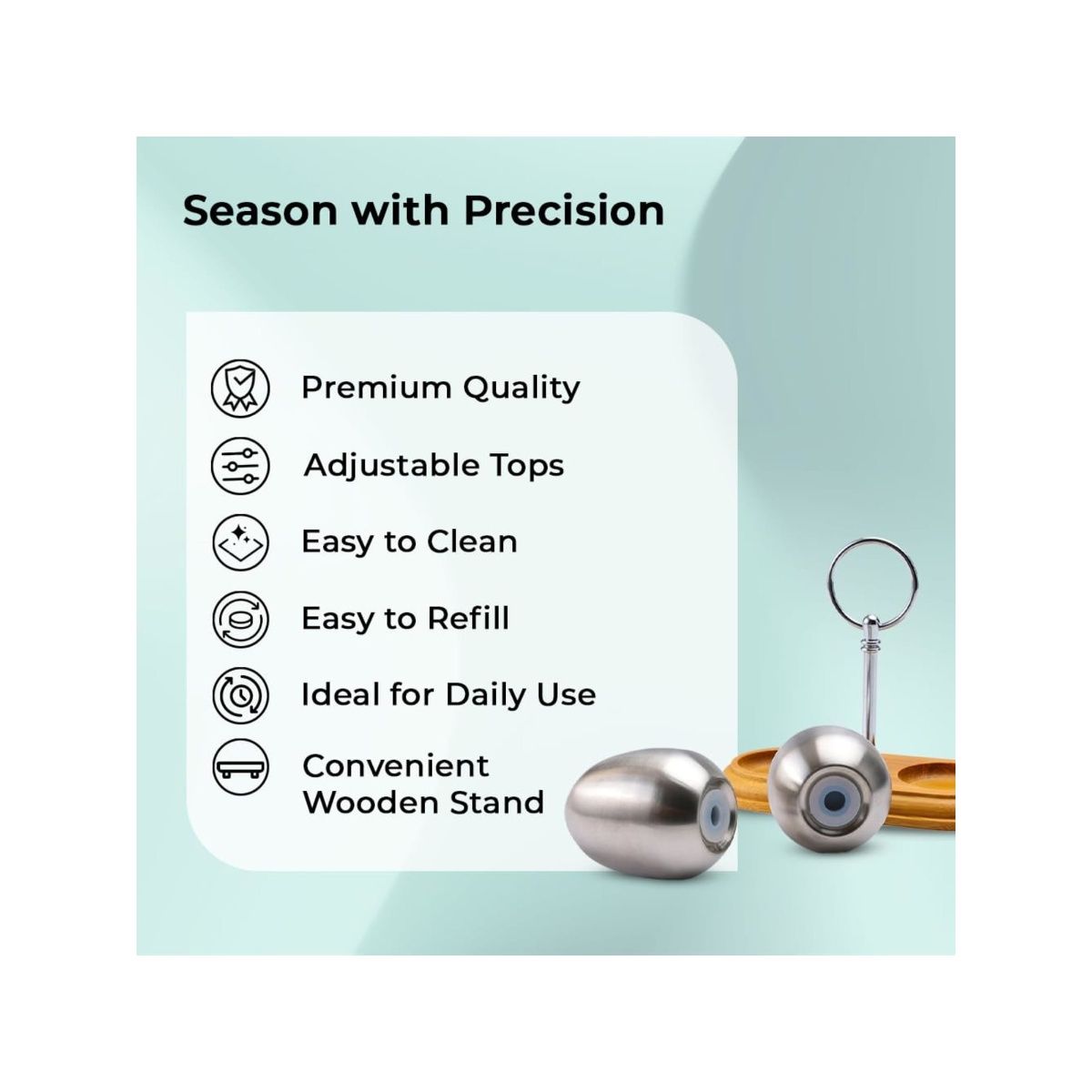 Season with Precision

Premium Quality

Adjustable Tops

Easy to Clean

Easy to Refill

Ideal for Daily Use

Convenient Wooden Stand